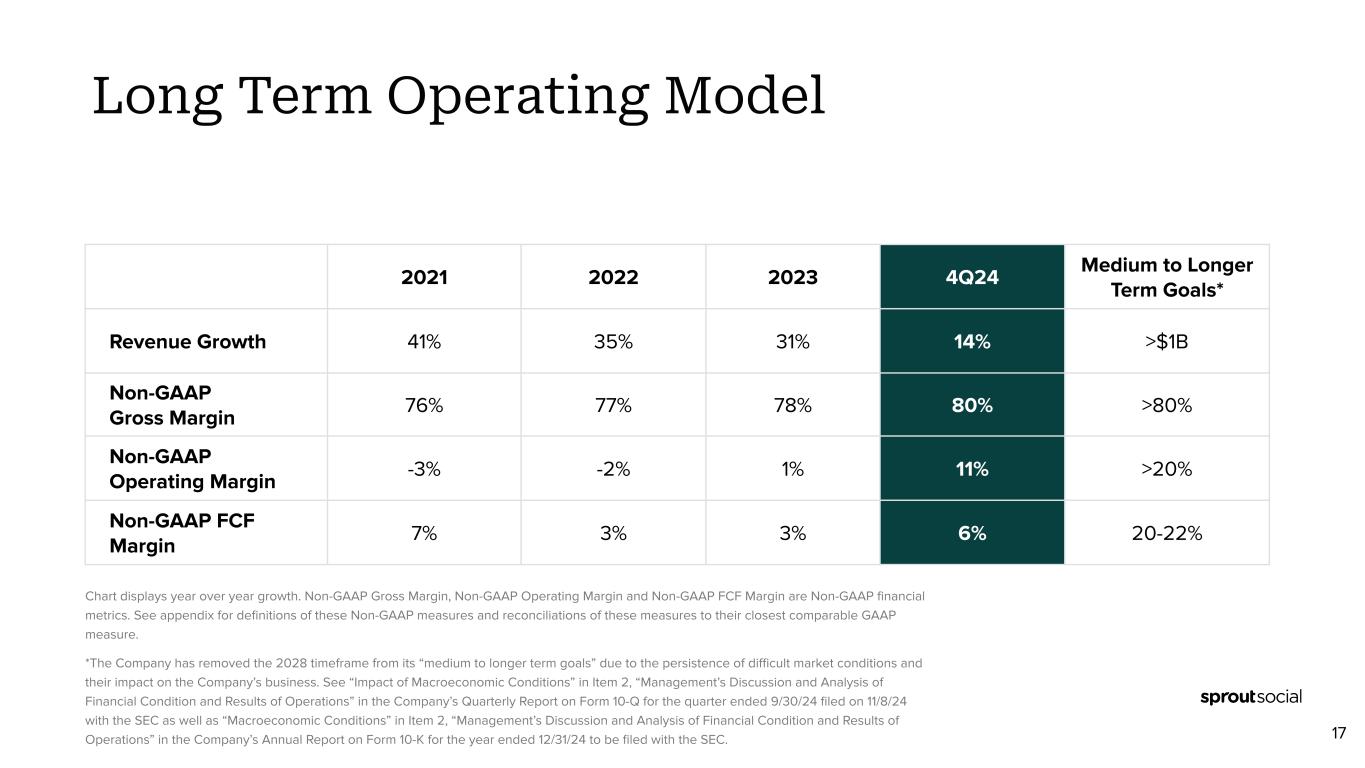 Long Term Operating Model

| | 2021 | 2022 | 2023 | 4Q24 | Medium to Longer Term Goals* |
|---|---|---|---|---|---|
| Revenue Growth | 41% | 35% | 31% | 14% | >$1B |
| Non-GAAP Gross Margin | 76% | 77% | 78% | 80% | >80% |
| Non-GAAP Operating Margin | -3% | -2% | 1% | 11% | >20% |
| Non-GAAP FCF Margin | 7% | 3% | 3% | 6% | 20-22% |

Chart displays year over year growth. Non-GAAP Gross Margin, Non-GAAP Operating Margin and Non-GAAP FCF Margin are Non-GAAP financial metrics. See appendix for definitions of these Non-GAAP measures and reconciliations of these measures to their closest comparable GAAP measure.

*The Company has removed the 2028 timeframe from its "medium to longer term goals" due to the persistence of difficult market conditions and their impact on the Company's business. See "Impact of Macroeconomic Conditions" in Item 2, "Management's Discussion and Analysis of Financial Condition and Results of Operations" in the Company's Quarterly Report on Form 10-Q for the quarter ended 9/30/24 filed on 11/8/24 with the SEC as well as "Macroeconomic Conditions" in Item 2, "Management's Discussion and Analysis of Financial Condition and Results of Operations" in the Company's Annual Report on Form 10-K for the year ended 12/31/24 to be filed with the SEC.

sproutsocial

17